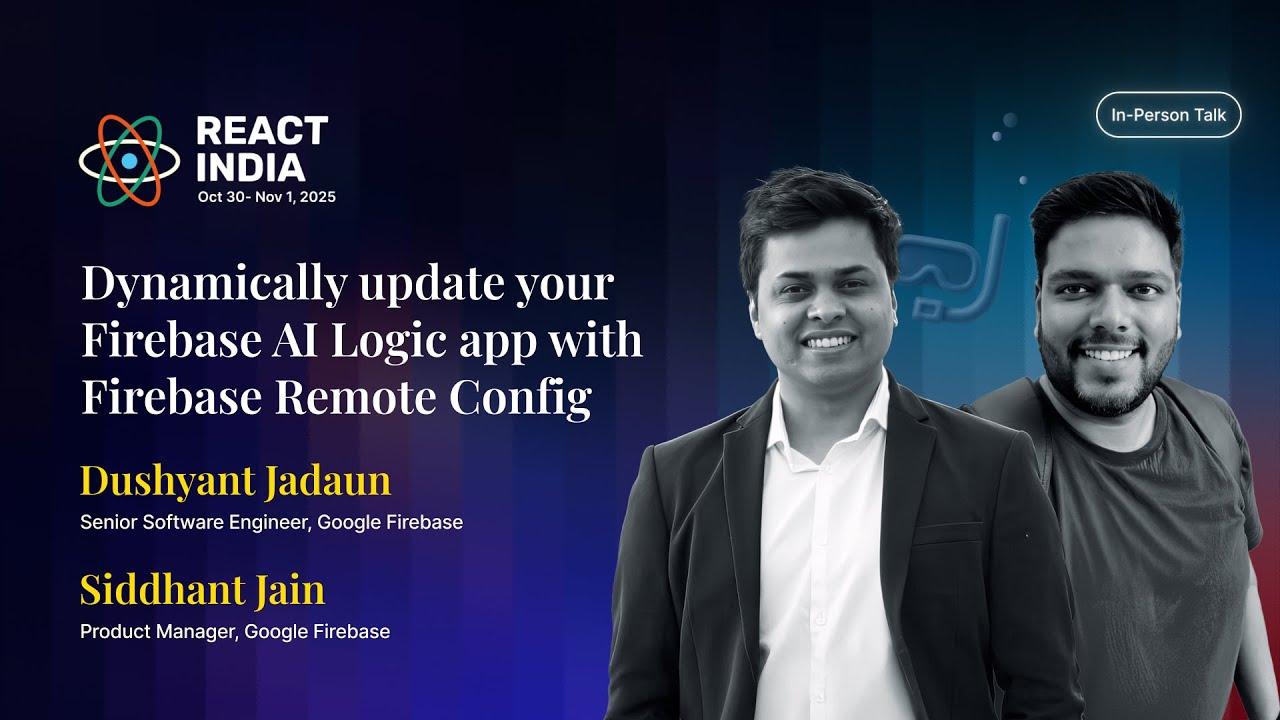 REACT INDIA
Oct 30- Nov 1, 2025

In-Person Talk

Dynamically update your Firebase AI Logic app with Firebase Remote Config

Dushyant Jadaun
Senior Software Engineer, Google Firebase

Siddhant Jain
Product Manager, Google Firebase